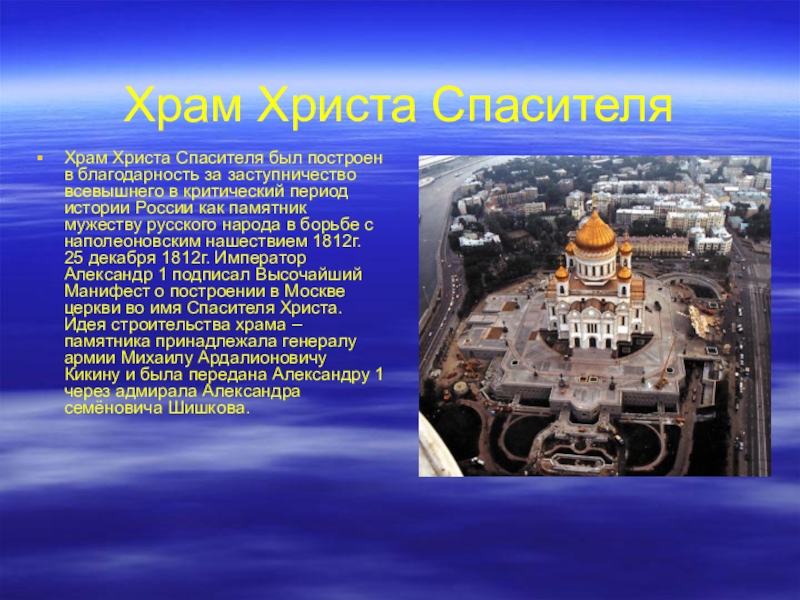 Храм Христа Спасителя

Храм Христа Спасителя был построен в благодарность за заступничество всевышнего в критический период истории России как памятник мужеству русского народа в борьбе с наполеоновским нашествием 1812г. 25 декабря 1812г. Император Александр 1 подписал Высочайший Манифест о построении в Москве церкви во имя Спасителя Христа. Идея строительства храма – памятника принадлежала генералу армии Михаилу Ардалионовичу Кикину и была передана Александру 1 через адмирала Александра семёновича Шишкова.